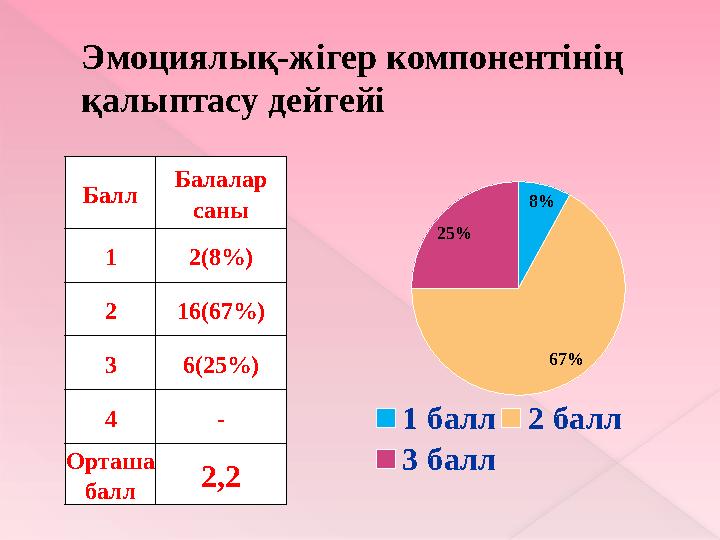 Эмоциялық-жігер компонентінің қалыптасу дейгейі

| Балл | Балалар саны |
|---|---|
| 1 | 2(8%) |
| 2 | 16(67%) |
| 3 | 6(25%) |
| 4 | - |
| Орташа балл | 2,2 |

8%
25%
67%

1 балл 2 балл
3 балл